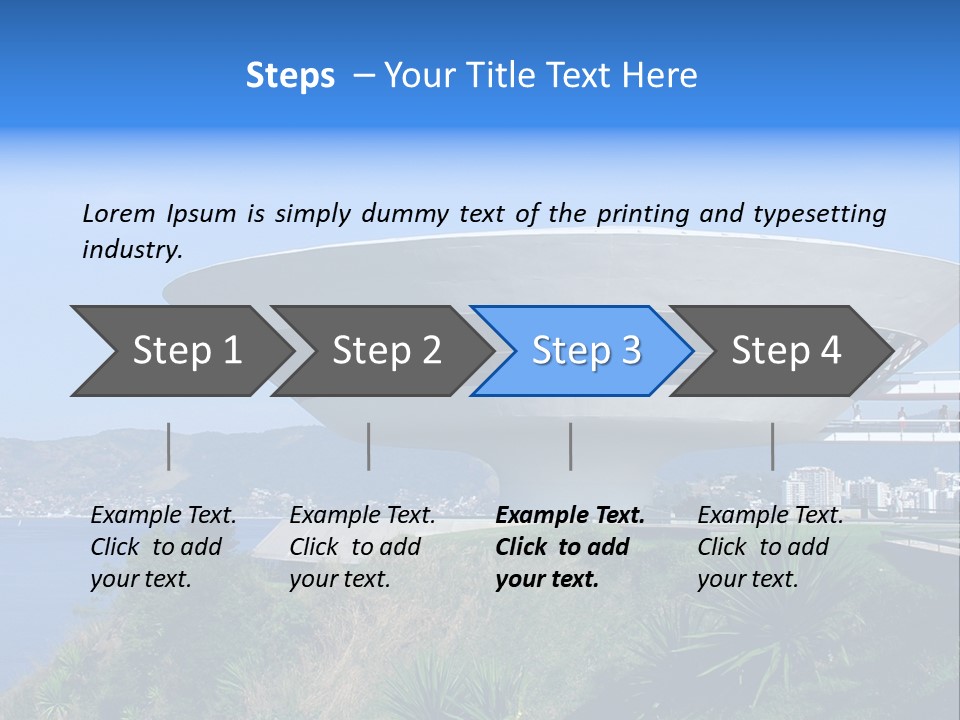 Steps – Your Title Text Here

Lorem Ipsum is simply dummy text of the printing and typesetting industry.

Step 1

Step 2

Step 3

Step 4

Example Text. Click to add your text.

Example Text. Click to add your text.

Example Text. Click to add your text.

Example Text. Click to add your text.